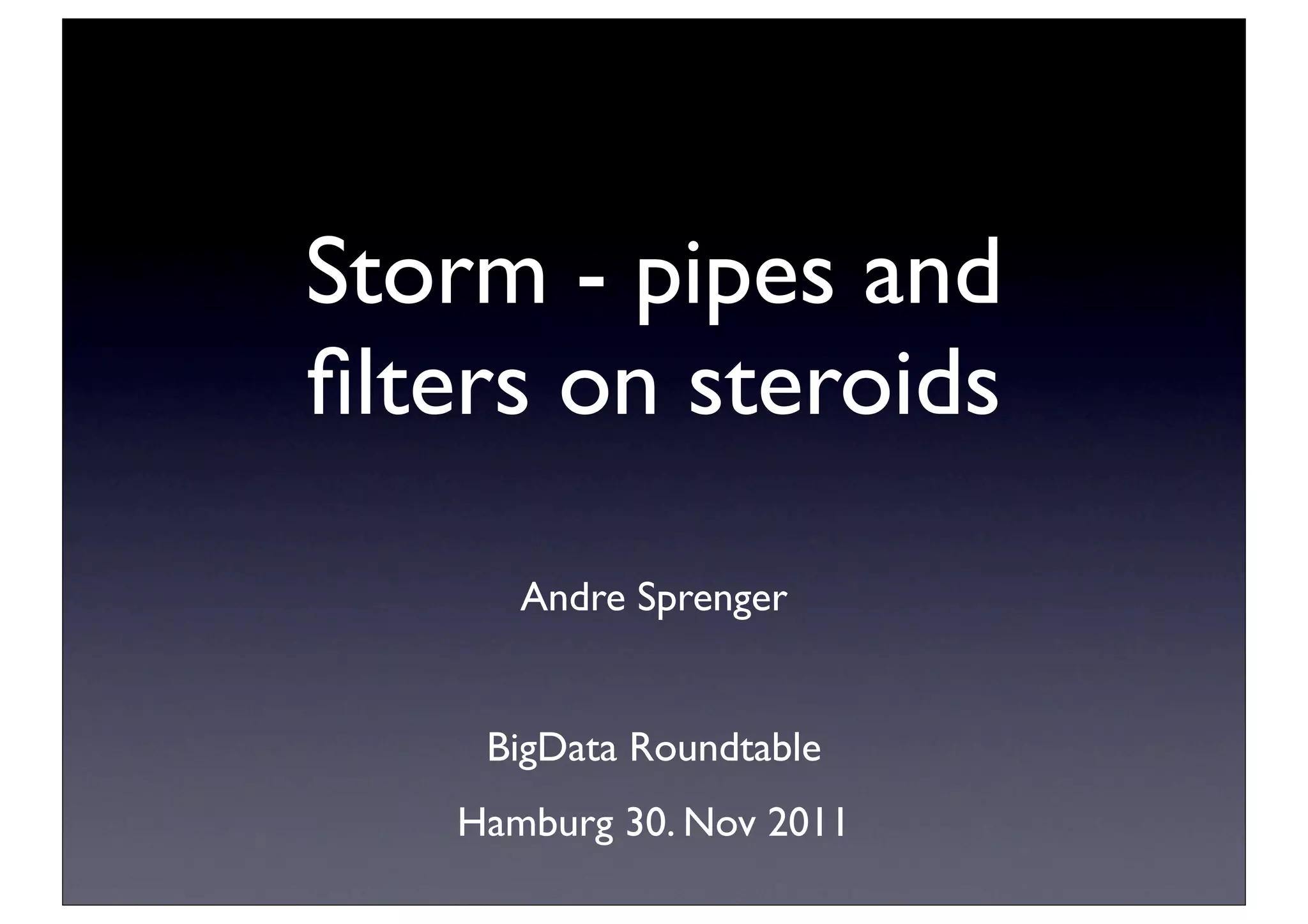 Storm - pipes and filters on steroids

Andre Sprenger

BigData Roundtable

Hamburg 30. Nov 2011